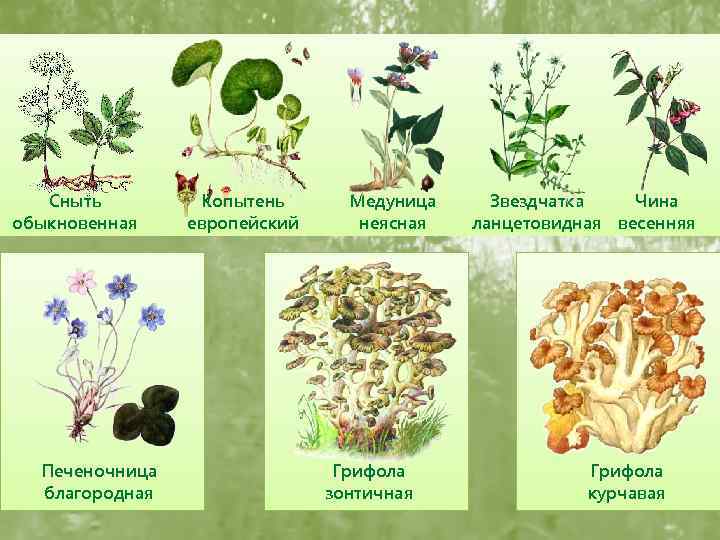 Сныть обыкновенная

Копытень европейский

Медуница неясная

Звездчатка ланцетовидная

Чина весенняя

Печеночница благородная

Грифола зонтичная

Грифола курчавая